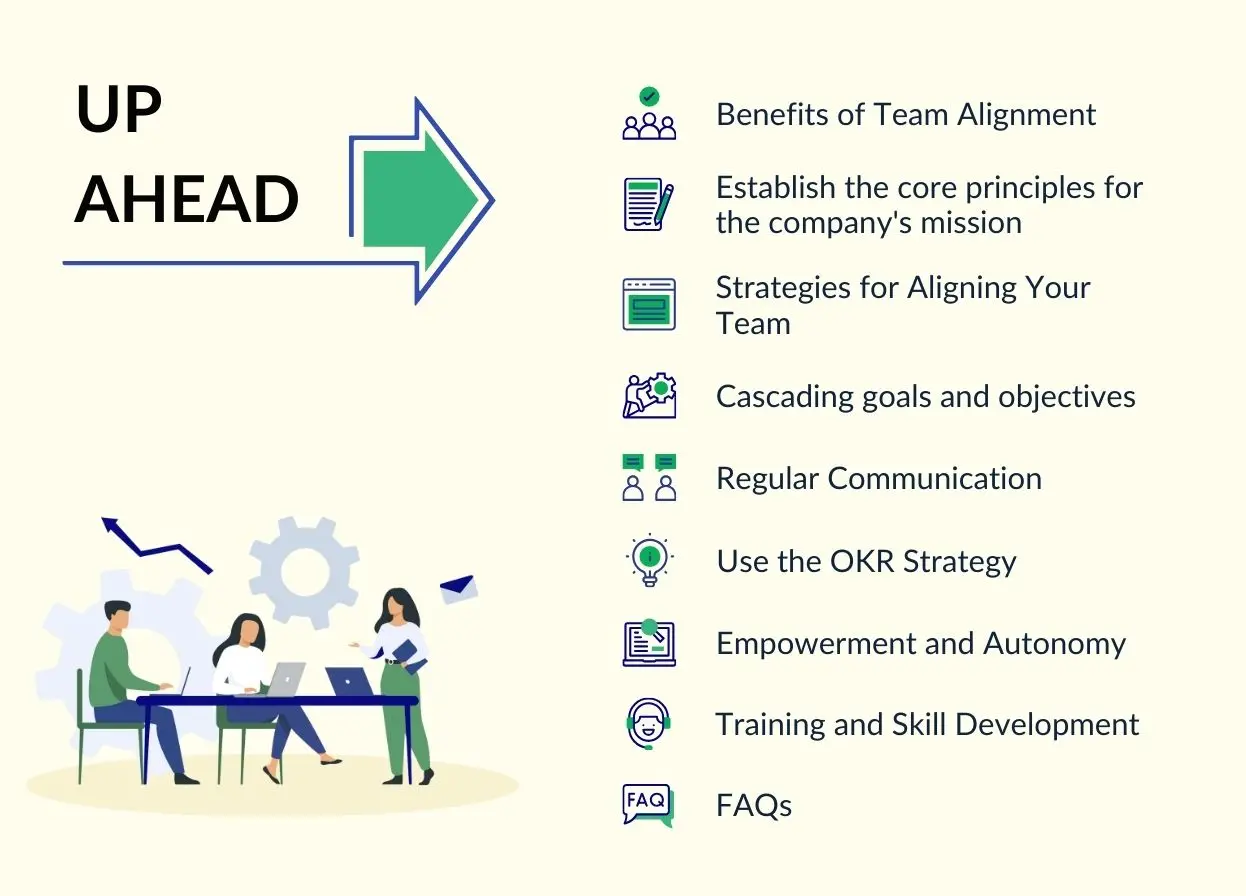 UP AHEAD

Benefits of Team Alignment

Establish the core principles for the company's mission

Strategies for Aligning Your Team

Cascading goals and objectives

Regular Communication

Use the OKR Strategy

Empowerment and Autonomy

Training and Skill Development

FAQ

FAQs